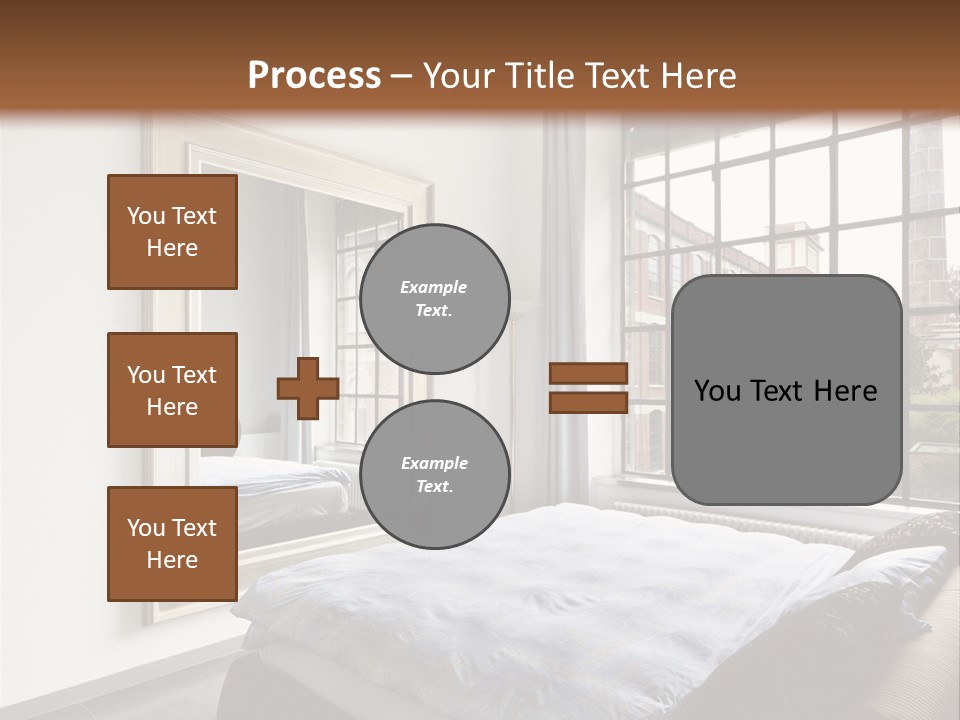 Process – Your Title Text Here

You Text Here

You Text Here

You Text Here

Example Text.

Example Text.

You Text Here